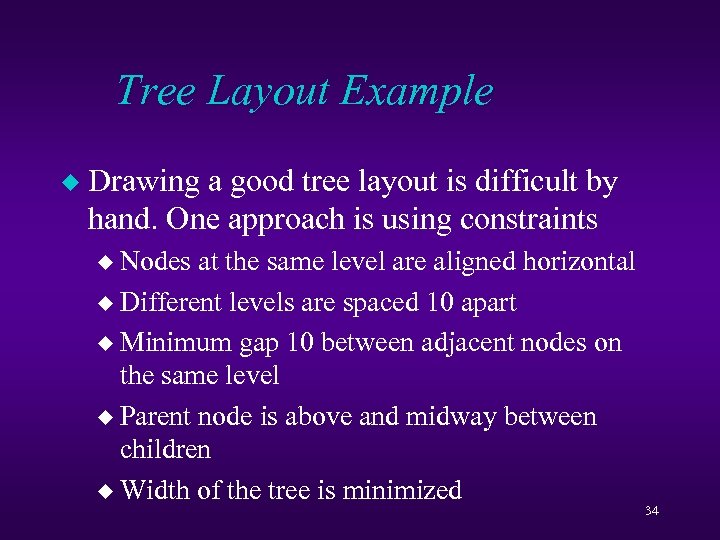 Tree Layout Example

◆ Drawing a good tree layout is difficult by hand. One approach is using constraints

◆ Nodes at the same level are aligned horizontal

◆ Different levels are spaced 10 apart

◆ Minimum gap 10 between adjacent nodes on the same level

◆ Parent node is above and midway between children

◆ Width of the tree is minimized

34